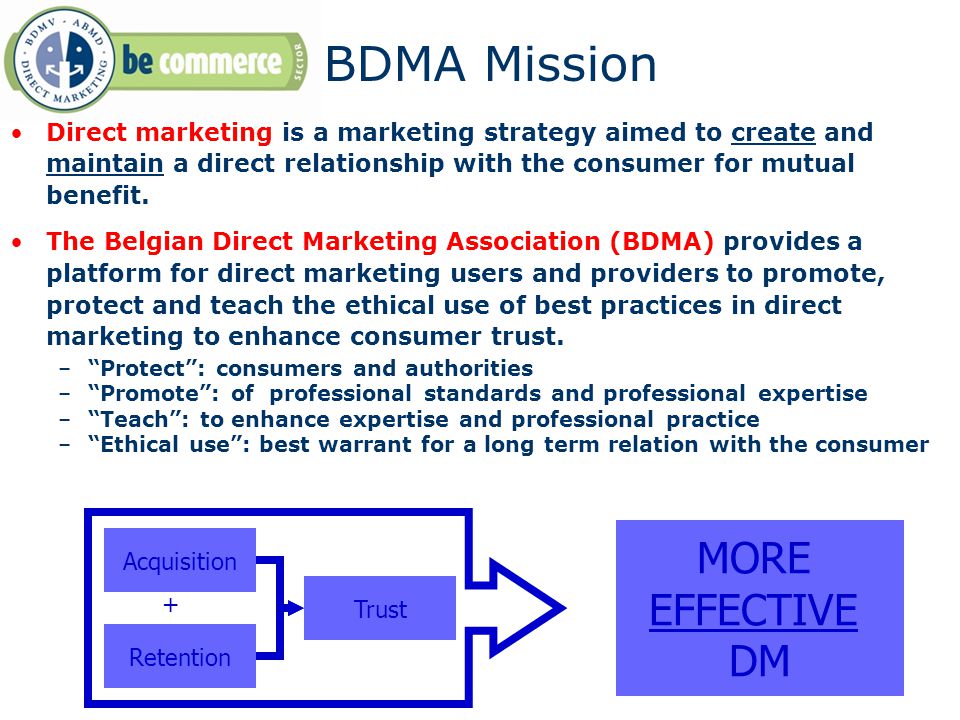 BDMV · ABMD · DIRECT MARKETING
be commerce SECTOR

BDMA Mission

• Direct marketing is a marketing strategy aimed to create and maintain a direct relationship with the consumer for mutual benefit.

• The Belgian Direct Marketing Association (BDMA) provides a platform for direct marketing users and providers to promote, protect and teach the ethical use of best practices in direct marketing to enhance consumer trust.
– "Protect": consumers and authorities
– "Promote": of professional standards and professional expertise
– "Teach": to enhance expertise and professional practice
– "Ethical use": best warrant for a long term relation with the consumer

Acquisition
+
Retention
Trust

MORE EFFECTIVE DM